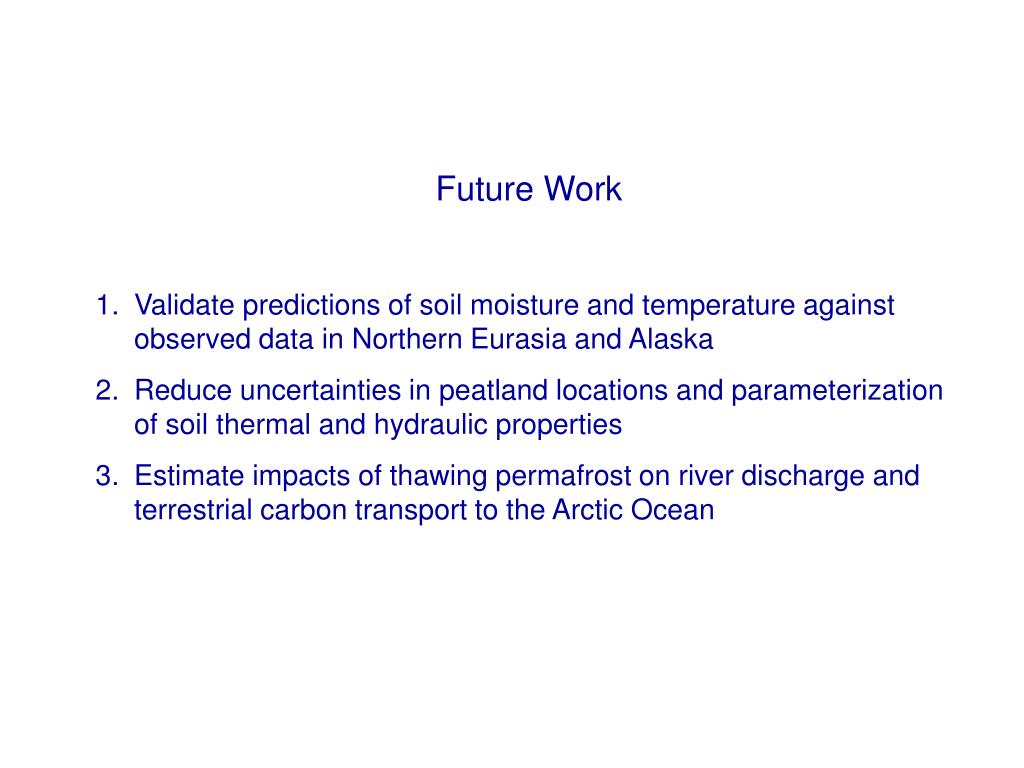 Future Work

1. Validate predictions of soil moisture and temperature against observed data in Northern Eurasia and Alaska

2. Reduce uncertainties in peatland locations and parameterization of soil thermal and hydraulic properties

3. Estimate impacts of thawing permafrost on river discharge and terrestrial carbon transport to the Arctic Ocean